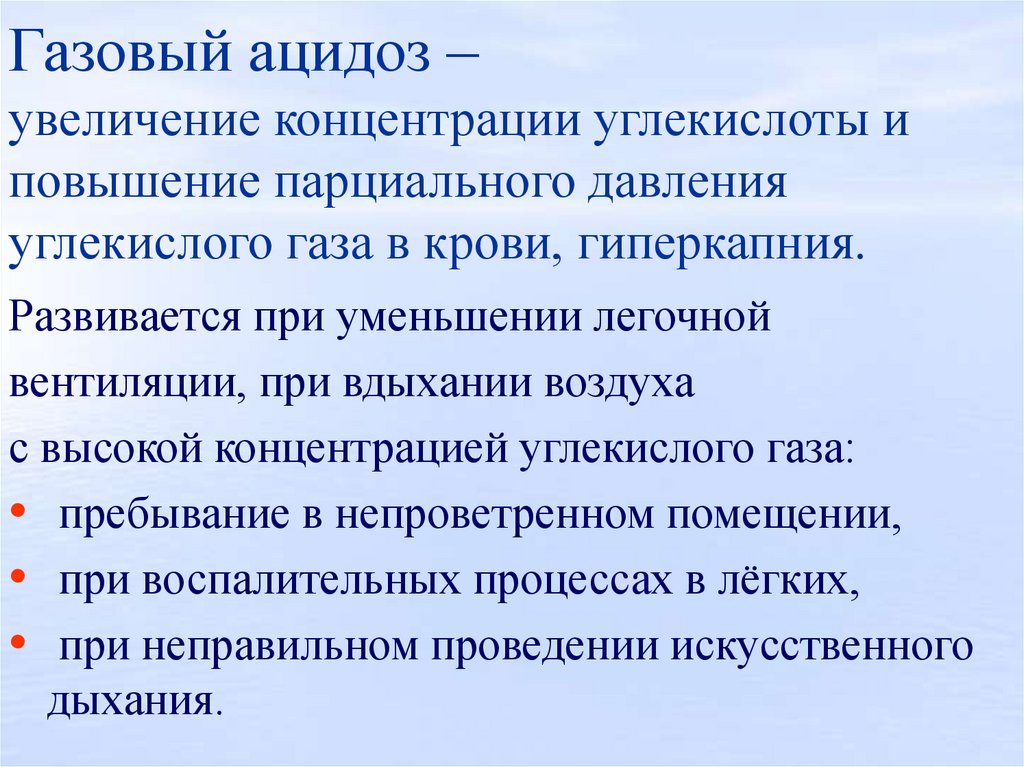 Газовый ацидоз –
увеличение концентрации углекислоты и повышение парциального давления углекислого газа в крови, гиперкапния.

Развивается при уменьшении легочной вентиляции, при вдыхании воздуха с высокой концентрацией углекислого газа:

• пребывание в непроветренном помещении,
• при воспалительных процессах в лёгких,
• при неправильном проведении искусственного дыхания.